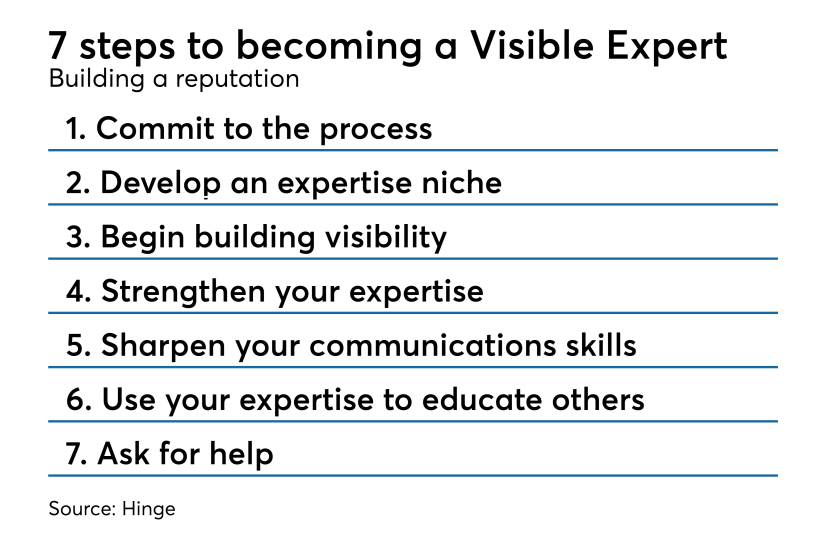 7 steps to becoming a Visible Expert
Building a reputation

1. Commit to the process

2. Develop an expertise niche

3. Begin building visibility

4. Strengthen your expertise

5. Sharpen your communications skills

6. Use your expertise to educate others

7. Ask for help

Source: Hinge